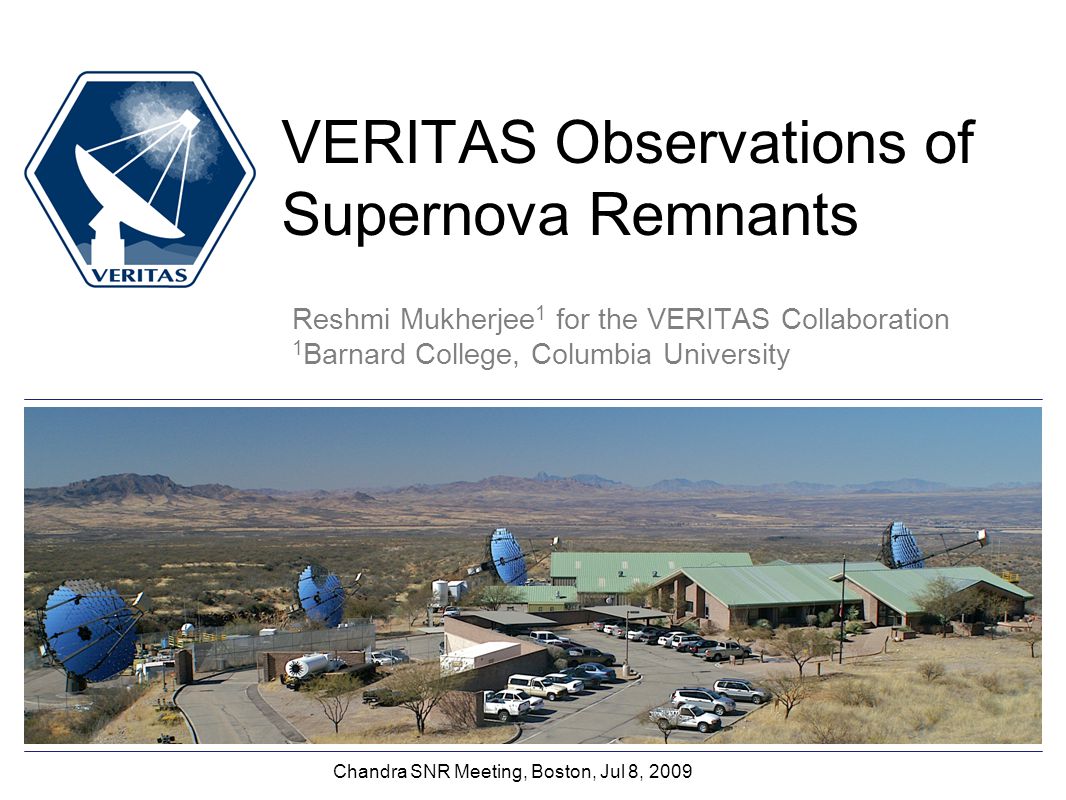 VERITAS

VERITAS Observations of Supernova Remnants

Reshmi Mukherjee$^1$ for the VERITAS Collaboration
$^1$Barnard College, Columbia University

Chandra SNR Meeting, Boston, Jul 8, 2009